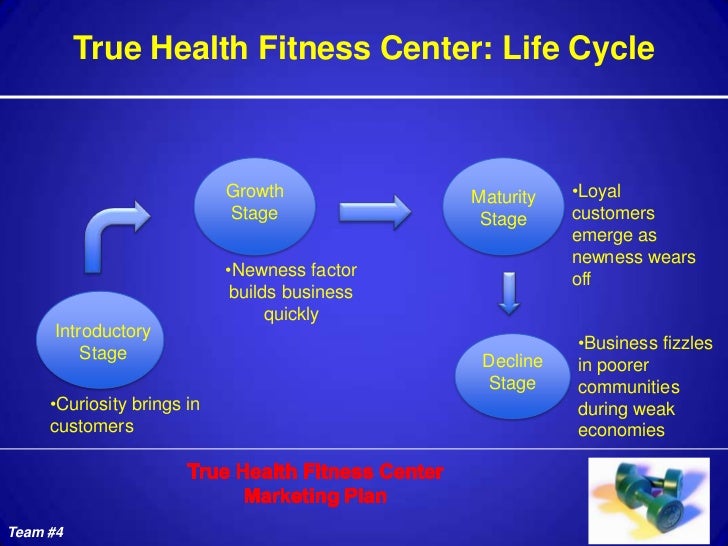 True Health Fitness Center: Life Cycle

Introductory Stage

•Curiosity brings in customers

Growth Stage

•Newness factor builds business quickly

Maturity Stage

•Loyal customers emerge as newness wears off

Decline Stage

•Business fizzles in poorer communities during weak economies

True Health Fitness Center Marketing Plan

Team #4